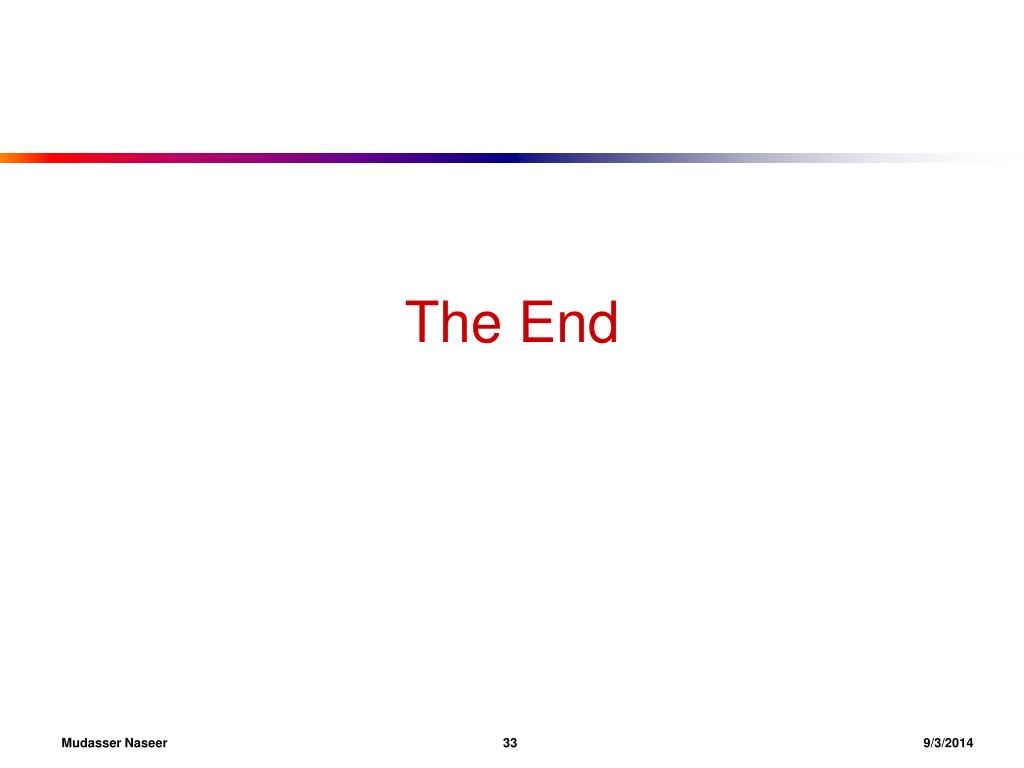 The End

Mudasser Naseer 33 9/3/2014